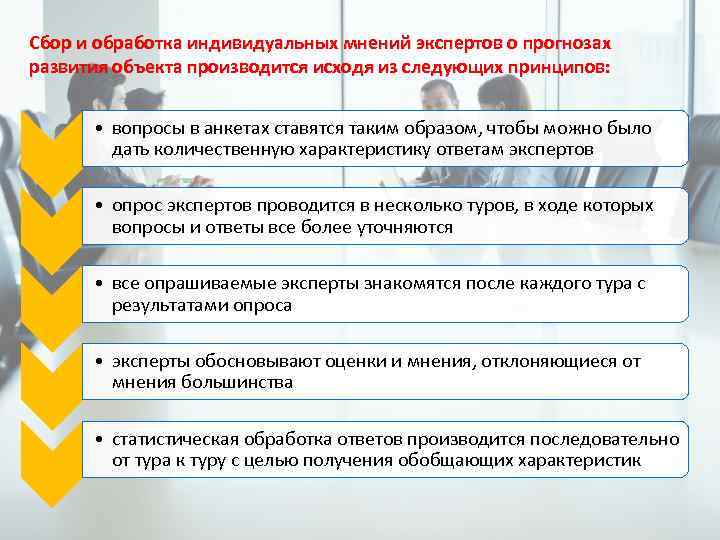 Сбор и обработка индивидуальных мнений экспертов о прогнозах развития объекта производится исходя из следующих принципов:

• вопросы в анкетах ставятся таким образом, чтобы можно было дать количественную характеристику ответам экспертов

• опрос экспертов проводится в несколько туров, в ходе которых вопросы и ответы все более уточняются

• все опрашиваемые эксперты знакомятся после каждого тура с результатами опроса

• эксперты обосновывают оценки и мнения, отклоняющиеся от мнения большинства

• статистическая обработка ответов производится последовательно от тура к туру с целью получения обобщающих характеристик